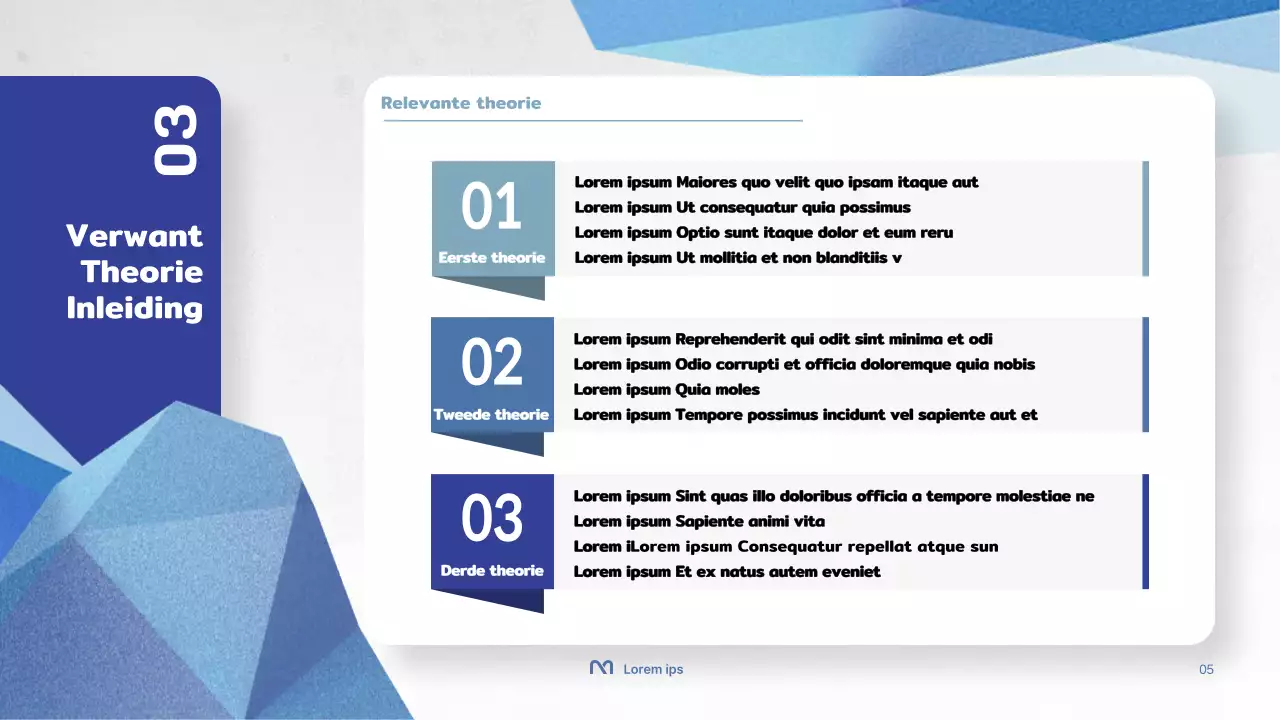 03

Verwant Theorie Inleiding

Relevante theorie

01
Eerste theorie

Lorem ipsum Maiores quo velit quo ipsam itaque aut
Lorem ipsum Ut consequatur quia possimus
Lorem ipsum Optio sunt itaque dolor et eum reru
Lorem ipsum Ut mollitia et non blanditiis v

02
Tweede theorie

Lorem ipsum Reprehenderit qui odit sint minima et odi
Lorem ipsum Odio corrupti et officia doloremque quia nobis
Lorem ipsum Quia moles
Lorem ipsum Tempore possimus incidunt vel sapiente aut et

03
Derde theorie

Lorem ipsum Sint quas illo doloribus officia a tempore molestiae ne
Lorem ipsum Sapiente animi vita
Lorem iLorem ipsum Consequatur repellat atque sun
Lorem ipsum Et ex natus autem eveniet

Lorem ips

05